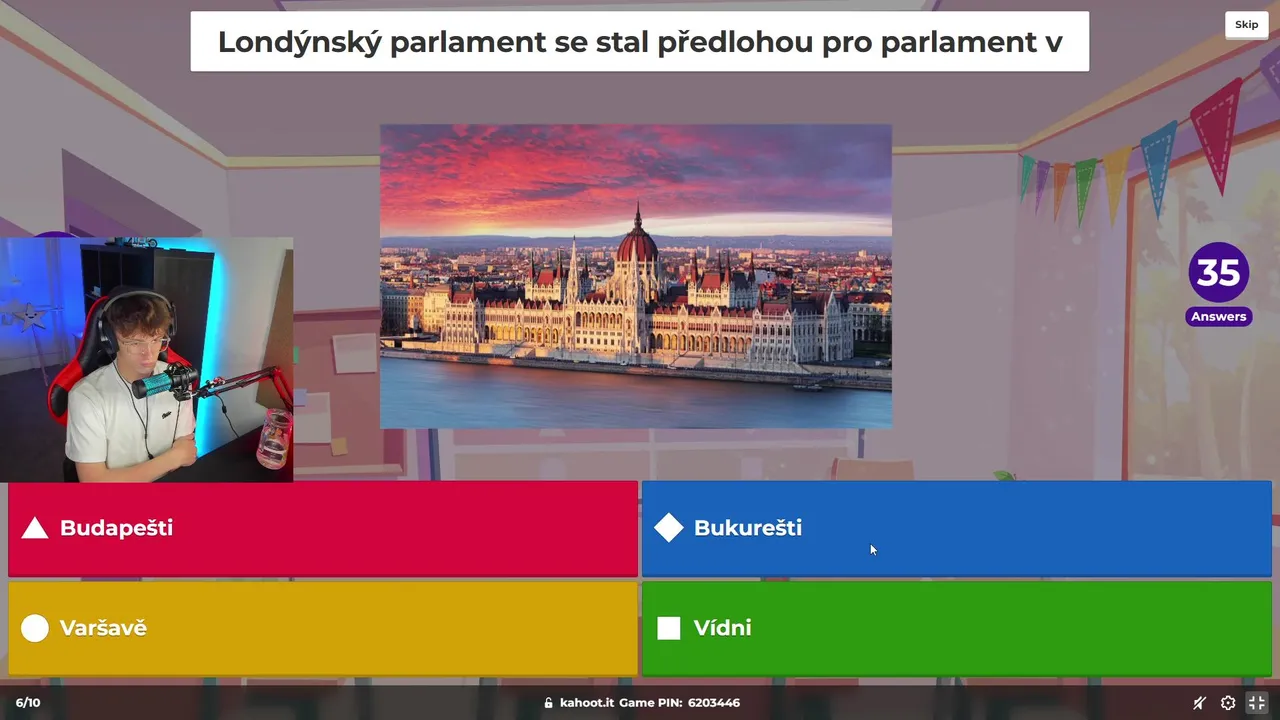 Londýnský parlament se stal předlohou pro parlament v

Skip

35
Answers

Budapešti

Bukurešti

Varšavě

Vídni

6/10

kahoot.it Game PIN: 6203446